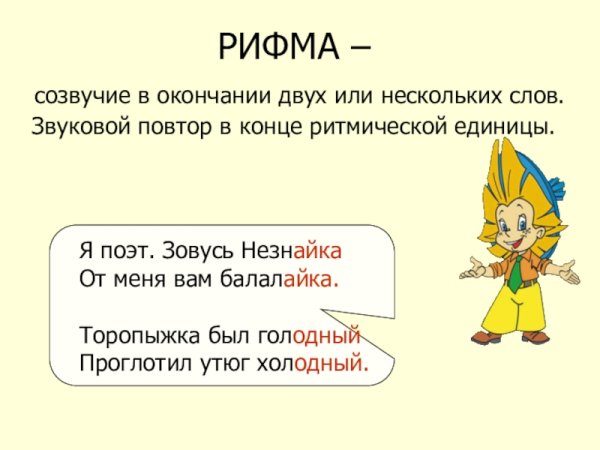 РИФМА –

созвучие в окончании двух или нескольких слов. Звуковой повтор в конце ритмической единицы.

Я поэт. Зовусь Незнайка
От меня вам балалайка.

Торопыжка был голодный
Проглотил утюг холодный.